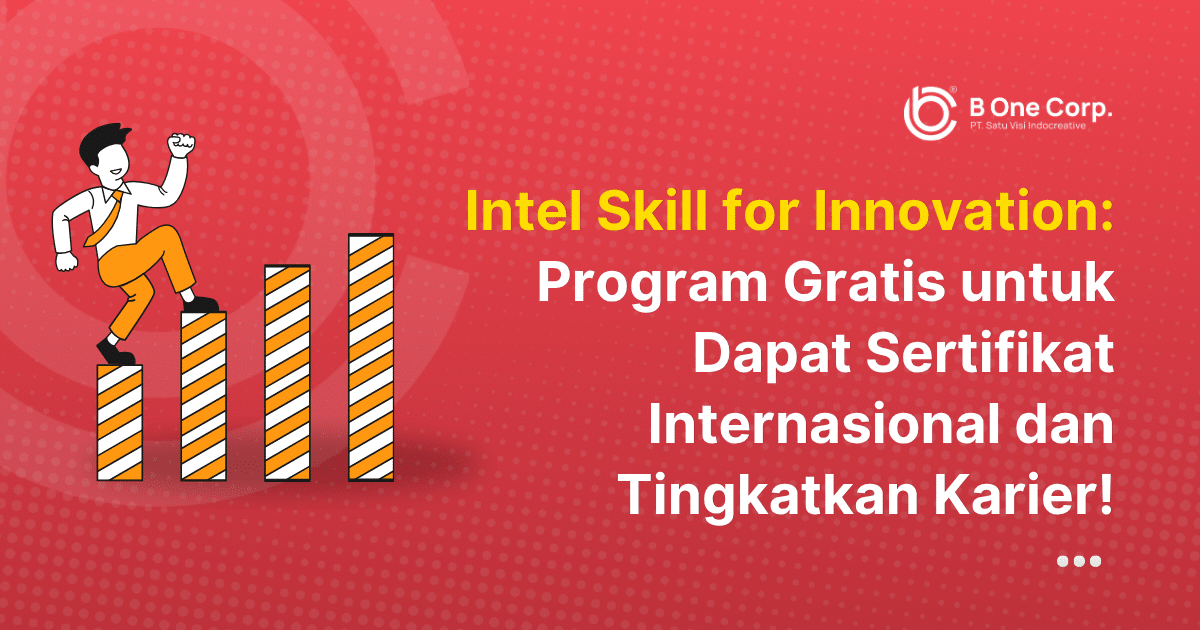 B One Corp.
PT. Satu Visi Indocreative

Intel Skill for Innovation: Program Gratis untuk Dapat Sertifikat Internasional dan Tingkatkan Karier!